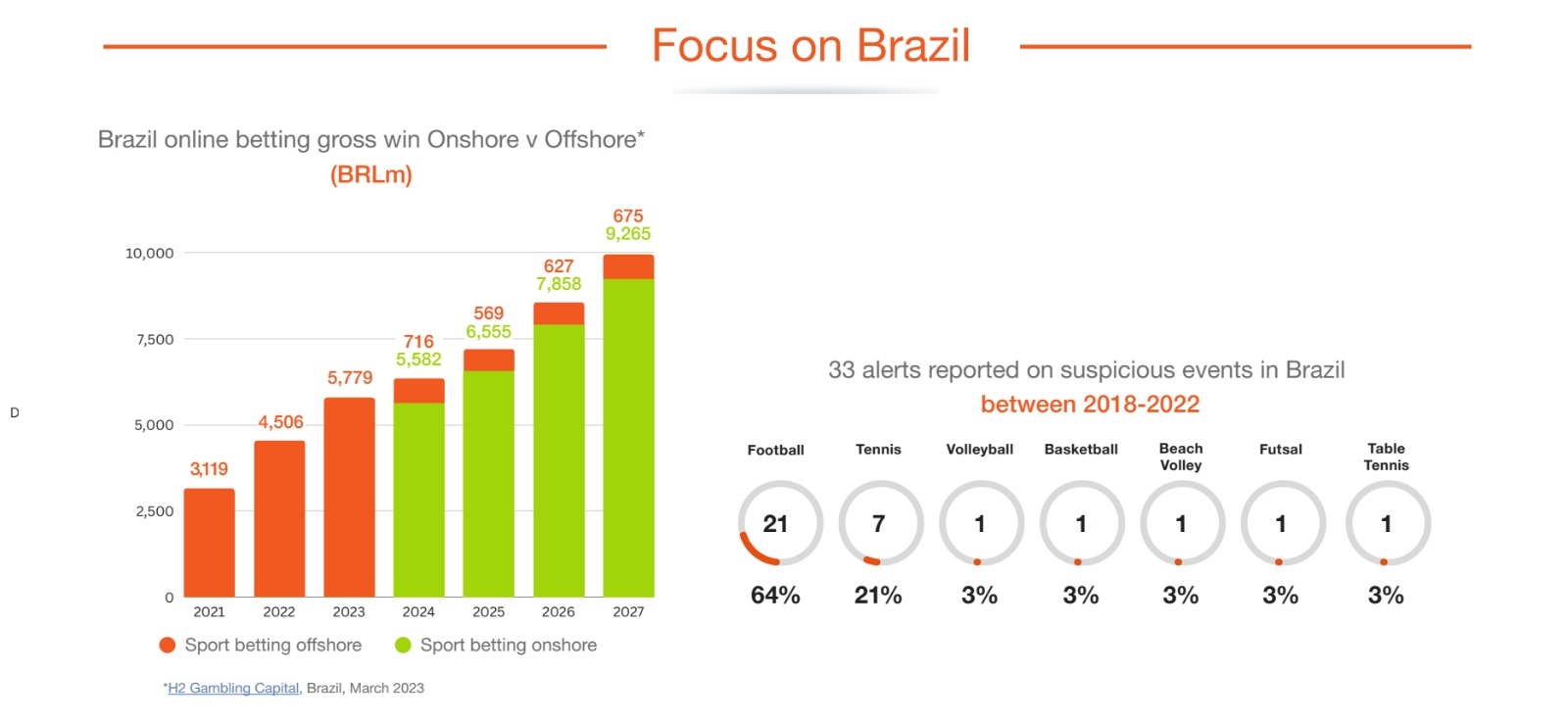 Focus on Brazil

Brazil online betting gross win Onshore v Offshore*
(BRLm)

10,000
7,500
5,000
2,500
0

3,119
4,506
5,779
716
5,582
569
6,555
627
7,858
675
9,265

2021 2022 2023 2024 2025 2026 2027

Sport betting offshore Sport betting onshore

*H2 Gambling Capital, Brazil, March 2023

D

33 alerts reported on suspicious events in Brazil
between 2018-2022

| Football | Tennis | Volleyball | Basketball | Beach Volley | Futsal | Table Tennis |
|---|---|---|---|---|---|---|
| 21 | 7 | 1 | 1 | 1 | 1 | 1 |
| 64% | 21% | 3% | 3% | 3% | 3% | 3% |